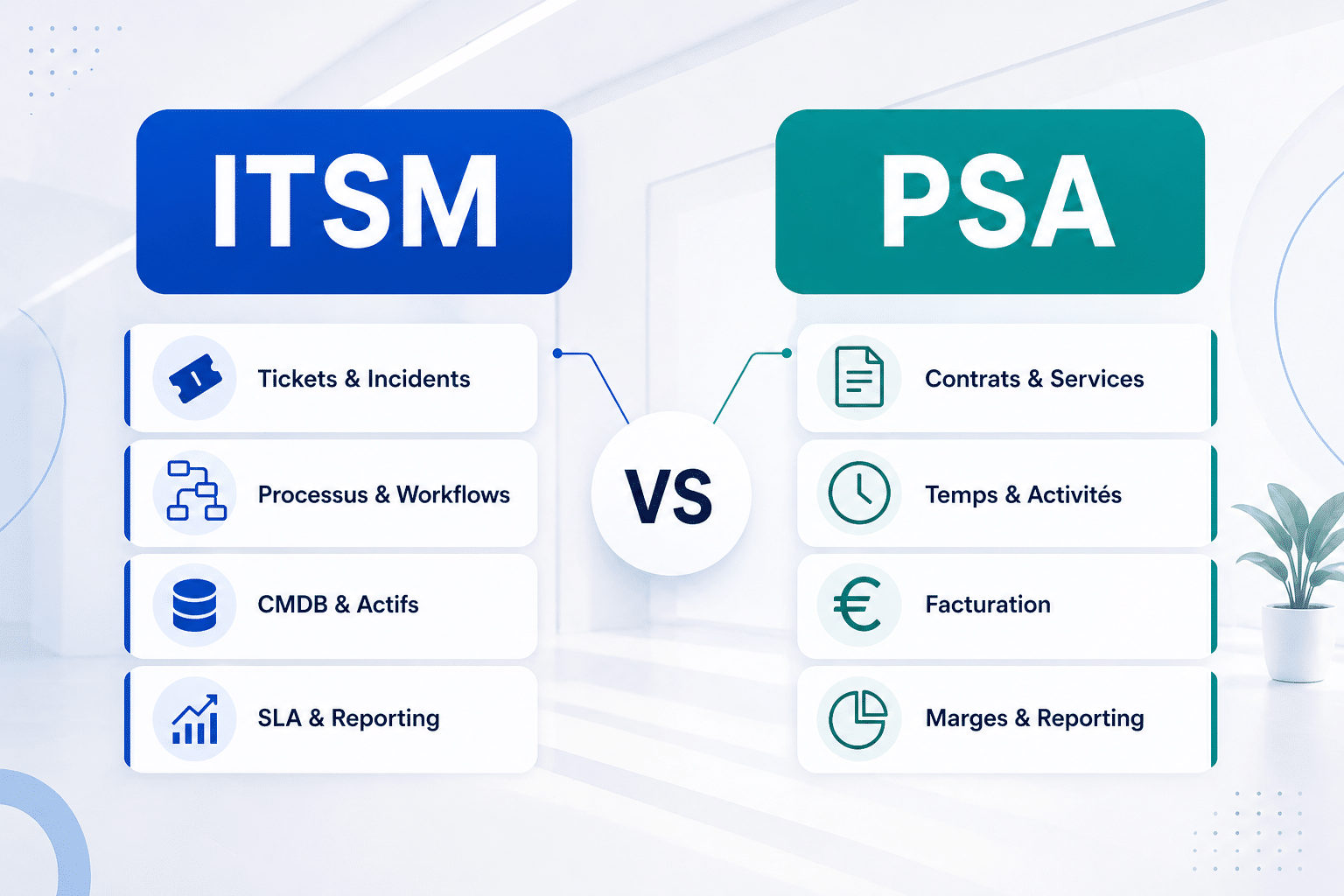 ITSM

Tickets & Incidents

Processus & Workflows

CMDB & Actifs

SLA & Reporting

VS

PSA

Contrats & Services

Temps & Activités

Facturation

Marges & Reporting